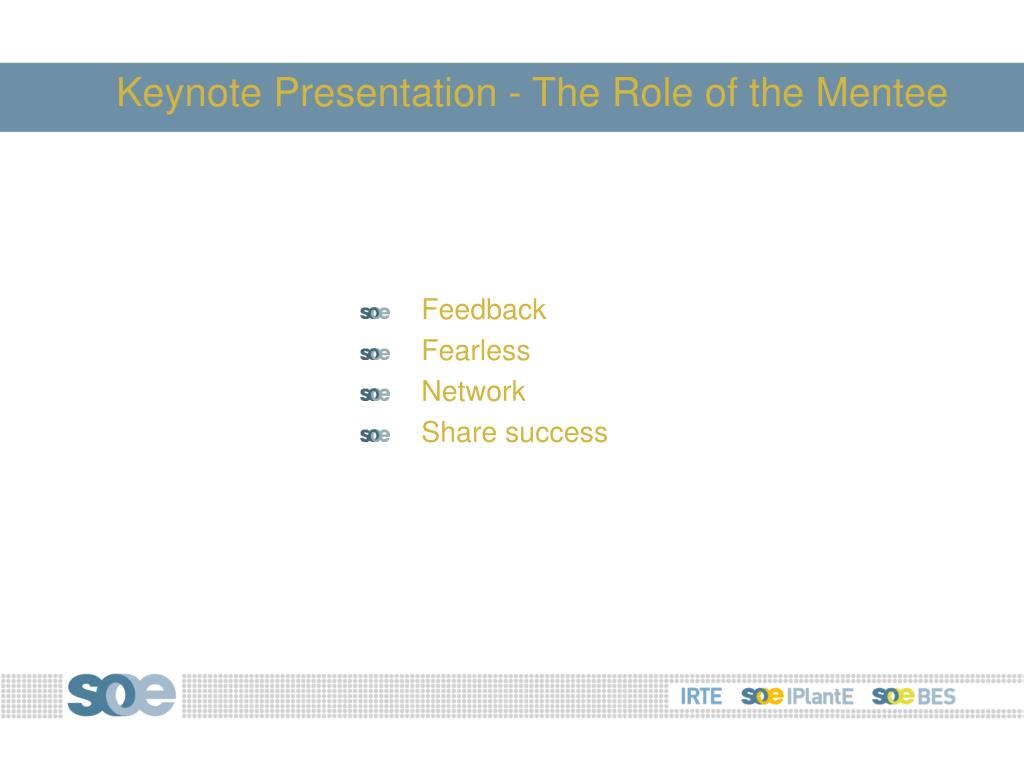 Keynote Presentation - The Role of the Mentee

soe Feedback
soe Fearless
soe Network
soe Share success

soe

IRTE soe IPlantE soe BES